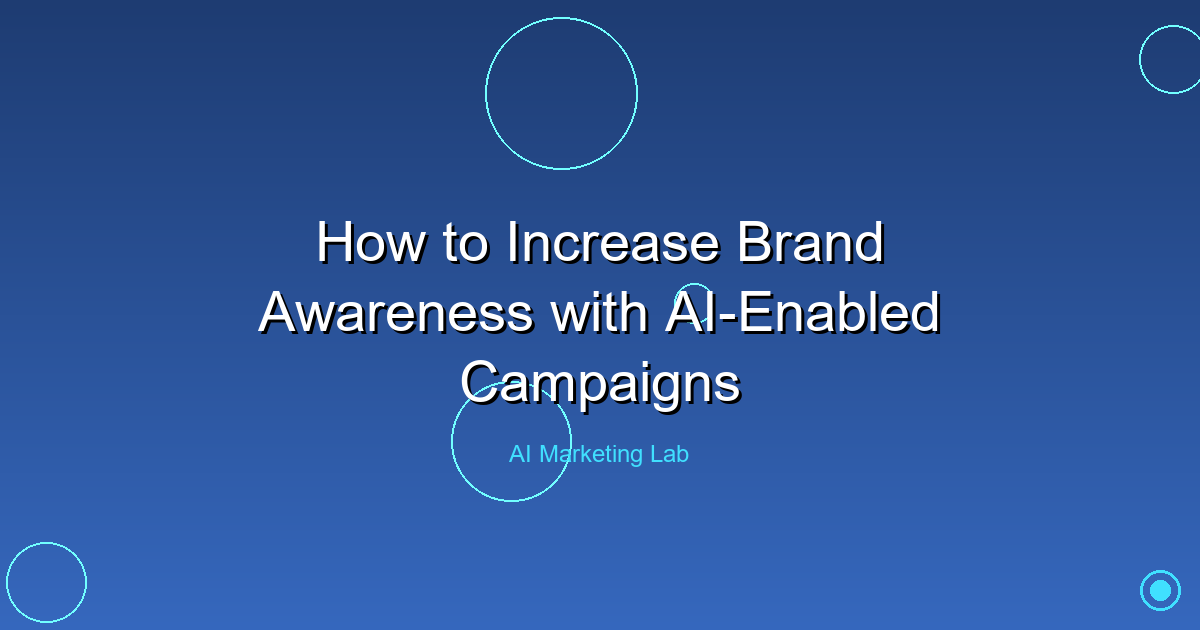 How to Increase Brand Awareness with AI-Enabled Campaigns

AI Marketing Lab